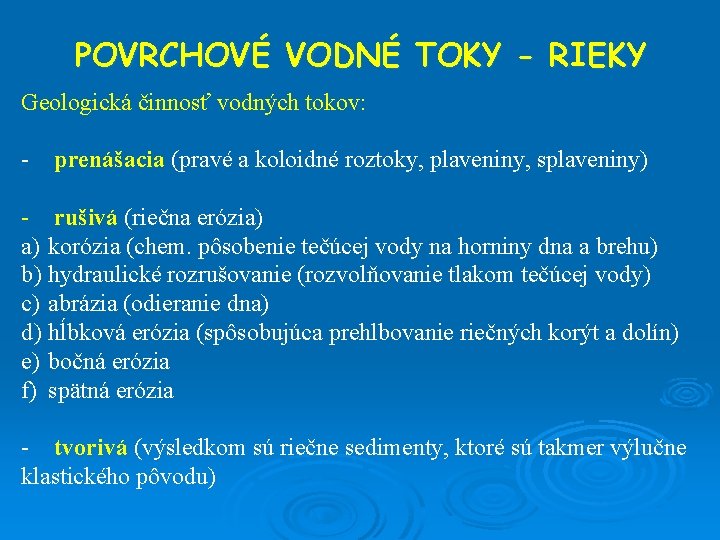 POVRCHOVÉ VODNÉ TOKY - RIEKY

Geologická činnosť vodných tokov:

- prenášacia (pravé a koloidné roztoky, plaveniny, splaveniny)

- rušivá (riečna erózia)
a) korózia (chem. pôsobenie tečúcej vody na horniny dna a brehu)
b) hydraulické rozrušovanie (rozvolňovanie tlakom tečúcej vody)
c) abrázia (odieranie dna)
d) hĺbková erózia (spôsobujúca prehlbovanie riečných korýt a dolín)
e) bočná erózia
f) spätná erózia

- tvorivá (výsledkom sú riečne sedimenty, ktoré sú takmer výlučne klastického pôvodu)